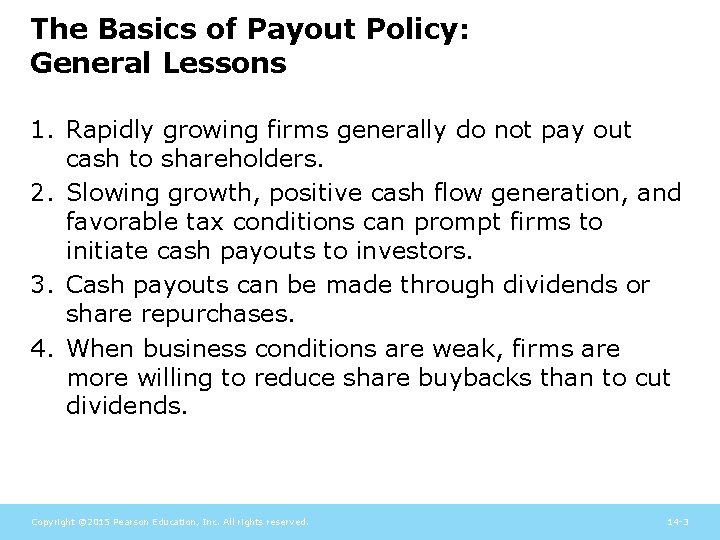 The Basics of Payout Policy: General Lessons

1. Rapidly growing firms generally do not pay out cash to shareholders.
2. Slowing growth, positive cash flow generation, and favorable tax conditions can prompt firms to initiate cash payouts to investors.
3. Cash payouts can be made through dividends or share repurchases.
4. When business conditions are weak, firms are more willing to reduce share buybacks than to cut dividends.

Copyright ©2015 Pearson Education, Inc. All rights reserved.

14-3